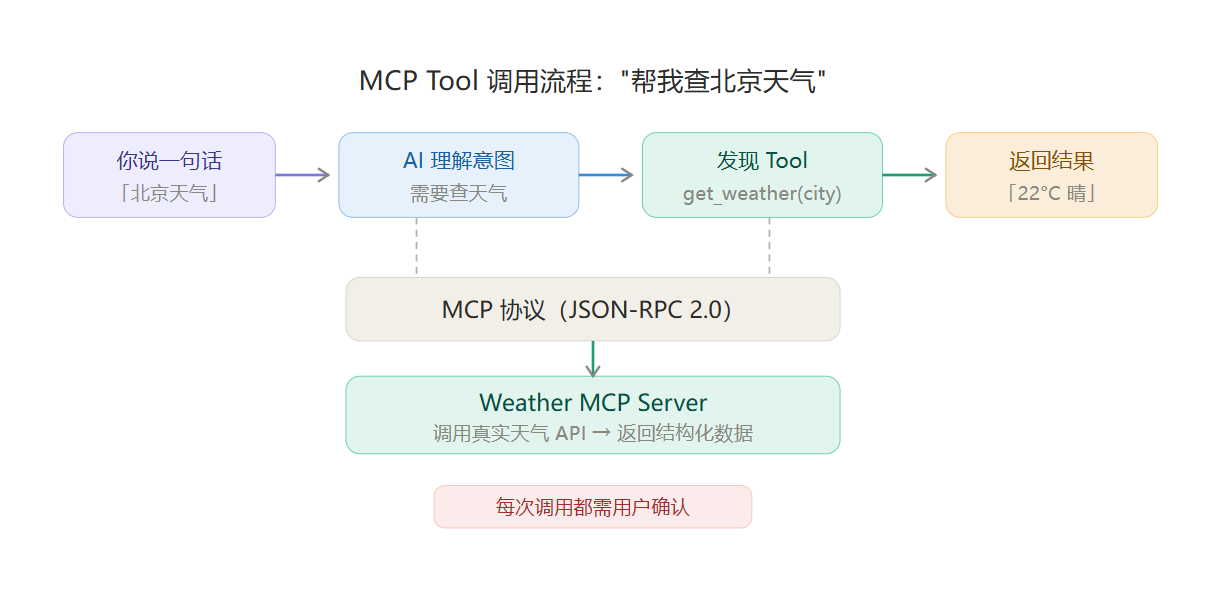 MCP Tool 调用流程："帮我查北京天气"

你说一句话
「北京天气」

AI 理解意图
需要查天气

发现 Tool
get_weather(city)

返回结果
「22°C 晴」

MCP 协议（JSON-RPC 2.0）

Weather MCP Server
调用真实天气 API → 返回结构化数据

每次调用都需用户确认